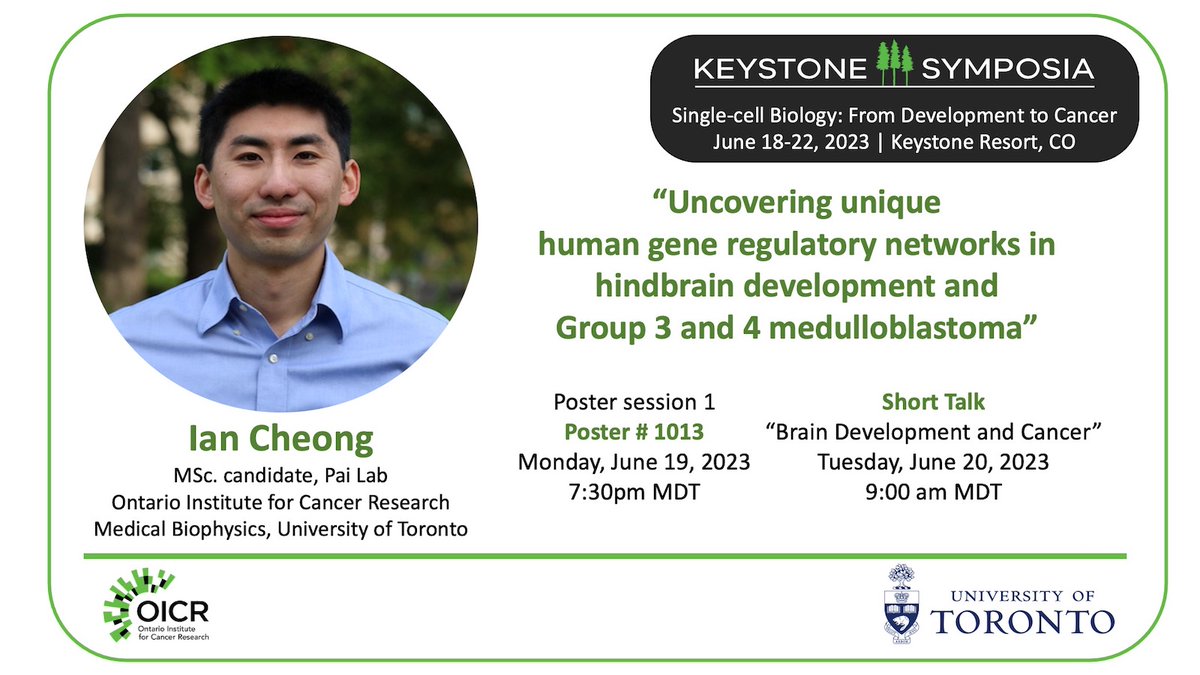 KEYSTONE SYMPOSIA
Single-cell Biology: From Development to Cancer
June 18-22, 2023 | Keystone Resort, CO

"Uncovering unique human gene regulatory networks in hindbrain development and Group 3 and 4 medulloblastoma"

Ian Cheong
MSc. candidate, Pai Lab
Ontario Institute for Cancer Research
Medical Biophysics, University of Toronto

Poster session 1
Poster # 1013
Monday, June 19, 2023
7:30pm MDT

Short Talk
"Brain Development and Cancer"
Tuesday, June 20, 2023
9:00 am MDT

OICR
Ontario Institute for Cancer Research

UNIVERSITY OF TORONTO